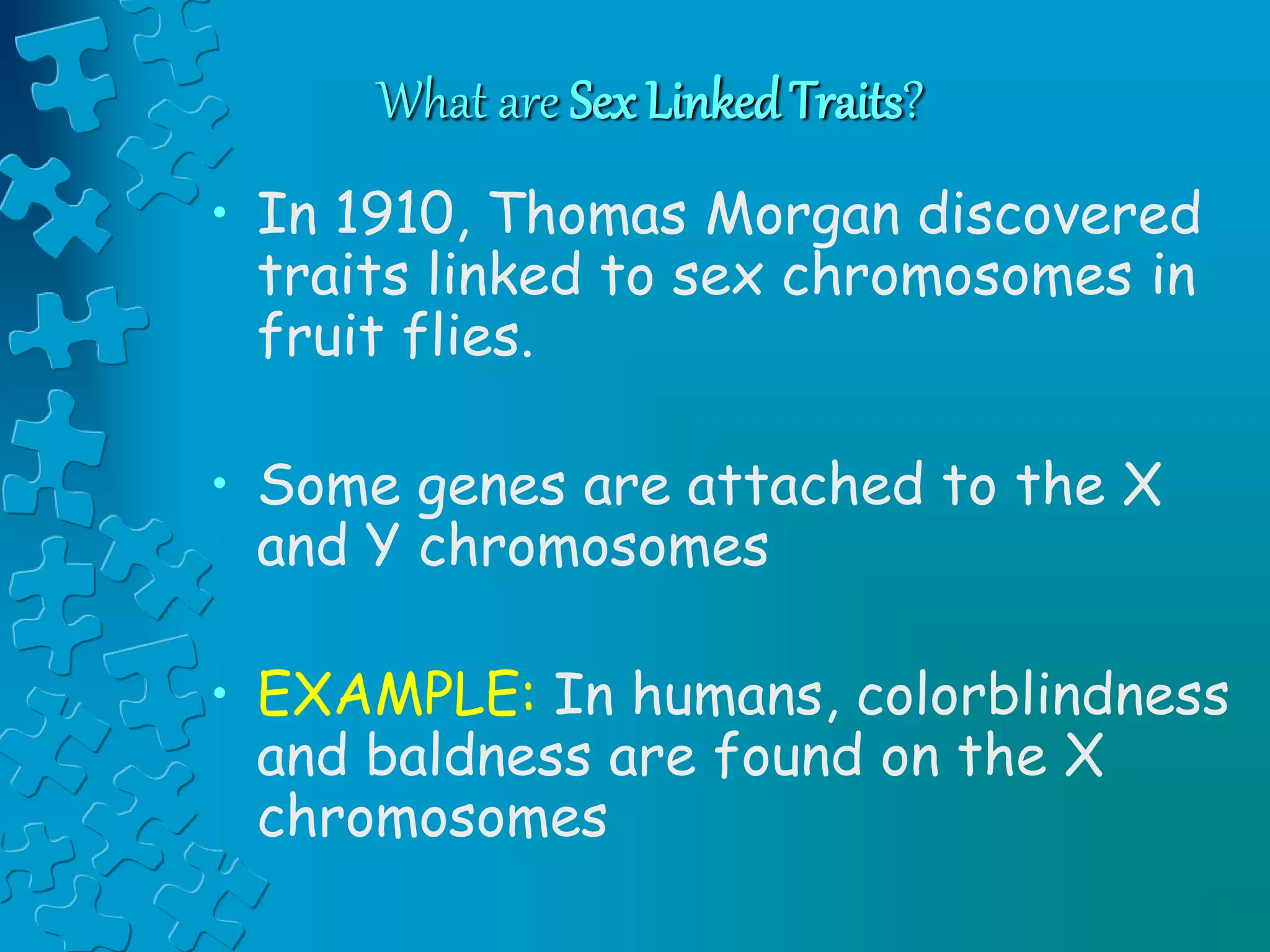 What are Sex Linked Traits?

• In 1910, Thomas Morgan discovered traits linked to sex chromosomes in fruit flies.

• Some genes are attached to the X and Y chromosomes

• EXAMPLE: In humans, colorblindness and baldness are found on the X chromosomes